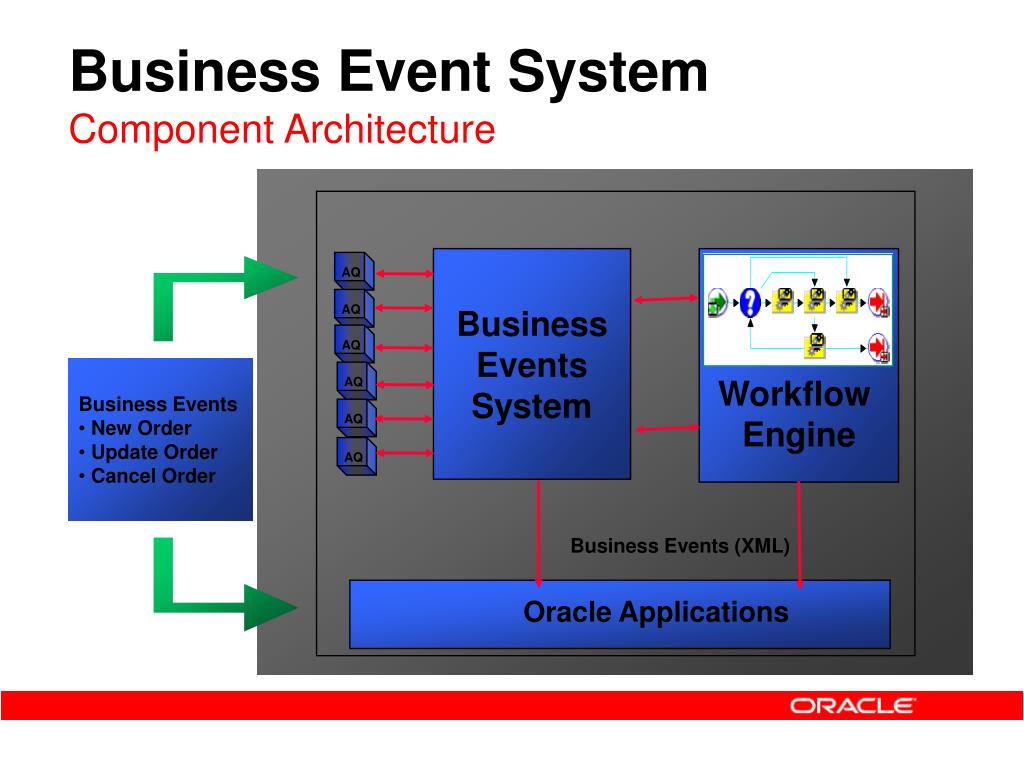 Business Event System
Component Architecture

Business Events
• New Order
• Update Order
• Cancel Order

AQ
AQ
AQ
AQ
AQ
AQ

Business Events System

Workflow Engine

Business Events (XML)

Oracle Applications

ORACLE